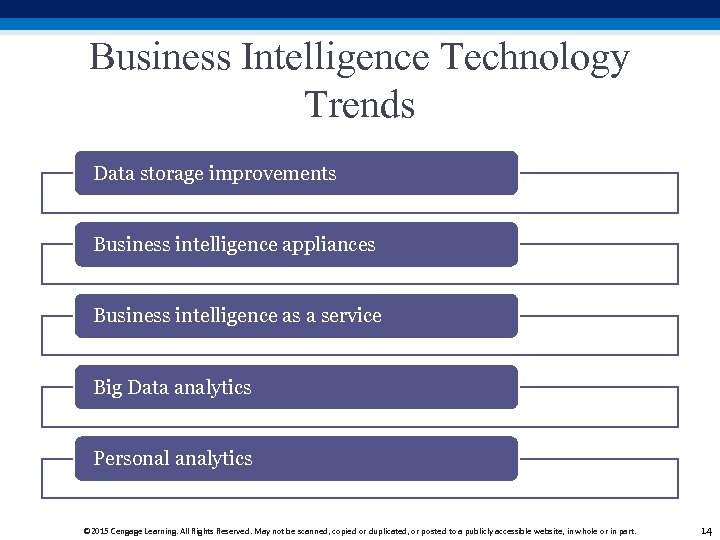 Business Intelligence Technology Trends

Data storage improvements

Business intelligence appliances

Business intelligence as a service

Big Data analytics

Personal analytics

©2015 Cengage Learning. All Rights Reserved. May not be scanned, copied or duplicated, or posted to a publicly accessible website, in whole or in part.

14